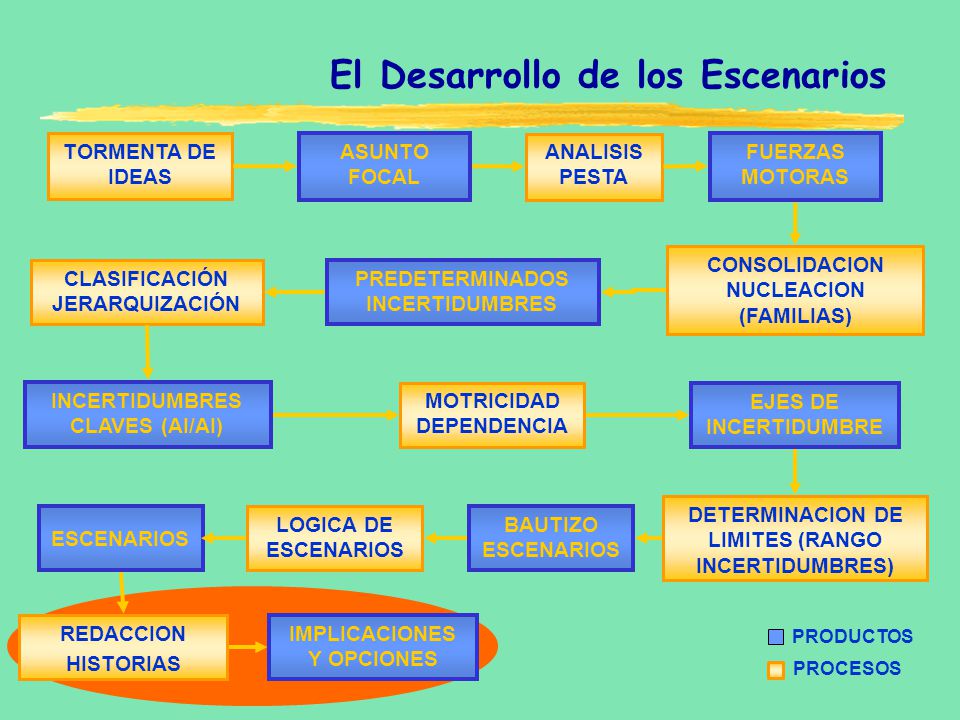 El Desarrollo de los Escenarios

TORMENTA DE IDEAS

ASUNTO FOCAL

ANALISIS PESTA

FUERZAS MOTORAS

CONSOLIDACION NUCLEACION (FAMILIAS)

PREDETERMINADOS INCERTIDUMBRES

CLASIFICACIÓN JERARQUIZACIÓN

INCERTIDUMBRES CLAVES (AI/AI)

MOTRICIDAD DEPENDENCIA

EJES DE INCERTIDUMBRE

DETERMINACION DE LIMITES (RANGO INCERTIDUMBRES)

BAUTIZO ESCENARIOS

LOGICA DE ESCENARIOS

ESCENARIOS

REDACCION HISTORIAS

IMPLICACIONES Y OPCIONES

PRODUCTOS

PROCESOS